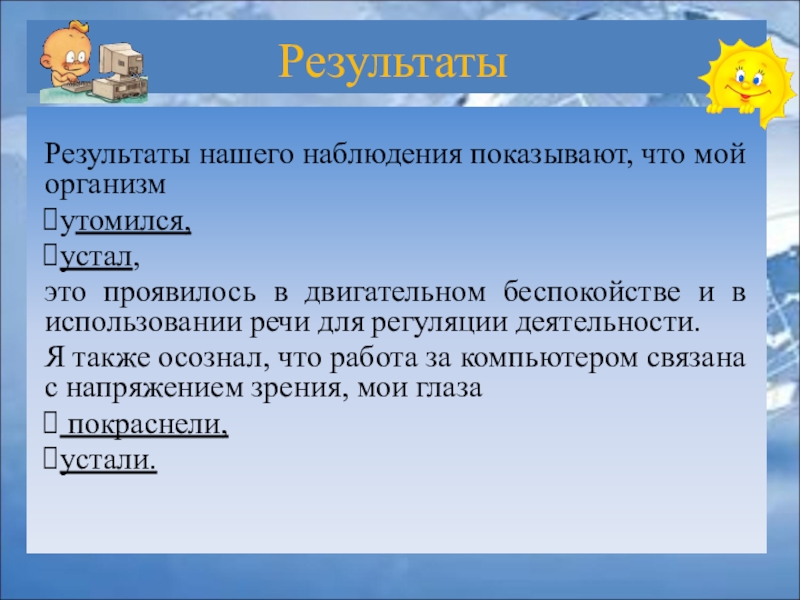 Результаты

Результаты нашего наблюдения показывают, что мой организм

утомился,

устал,

это проявилось в двигательном беспокойстве и в использовании речи для регуляции деятельности.

Я также осознал, что работа за компьютером связана с напряжением зрения, мои глаза

покраснели,

устали.